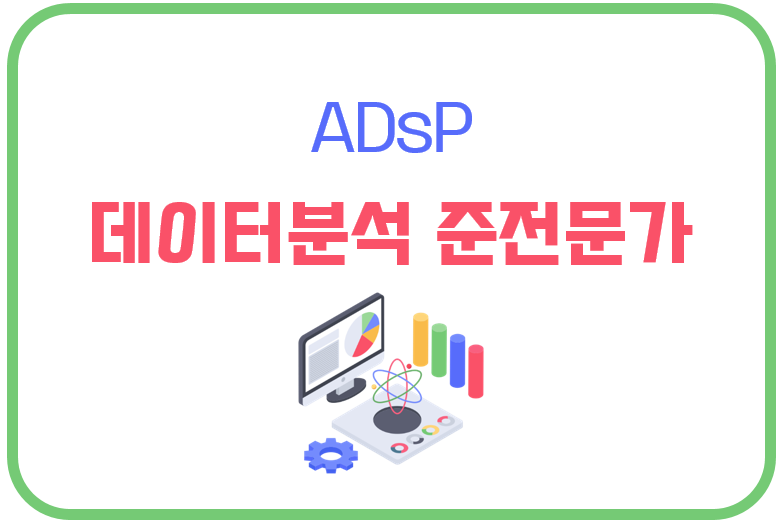 ADsP

데이터분석 준전문가